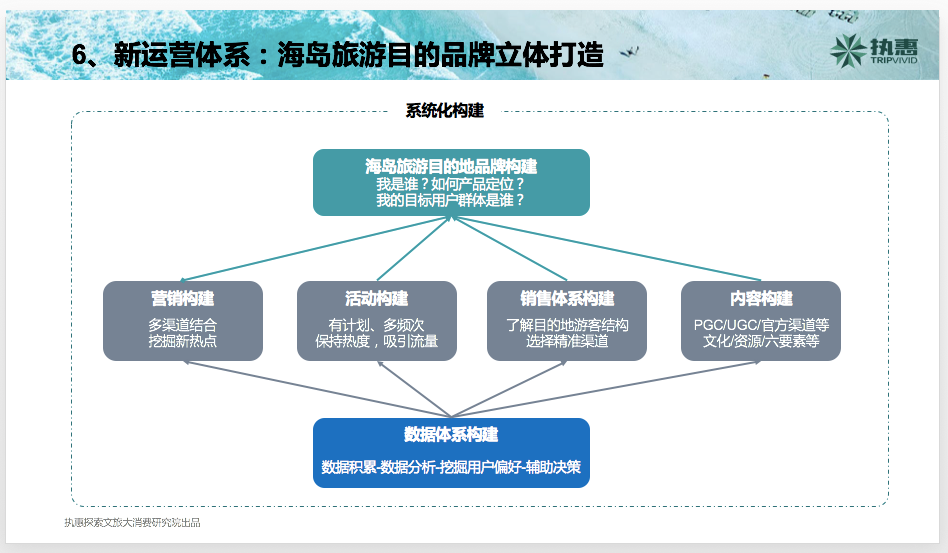 6、新运营体系：海岛旅游目的品牌立体打造

执惠
TRIPVIVID

系统化构建

海岛旅游目的地品牌构建
我是谁？如何产品定位？
我的目标用户群体是谁？

营销构建
多渠道结合
挖掘新热点

活动构建
有计划、多频次
保持热度，吸引流量

销售体系构建
了解目的地游客结构
选择精准渠道

内容构建
PGC/UGC/官方渠道等
文化/资源/六要素等

数据体系构建
数据积累-数据分析-挖掘用户偏好-辅助决策

执惠探索文旅大消费研究院出品